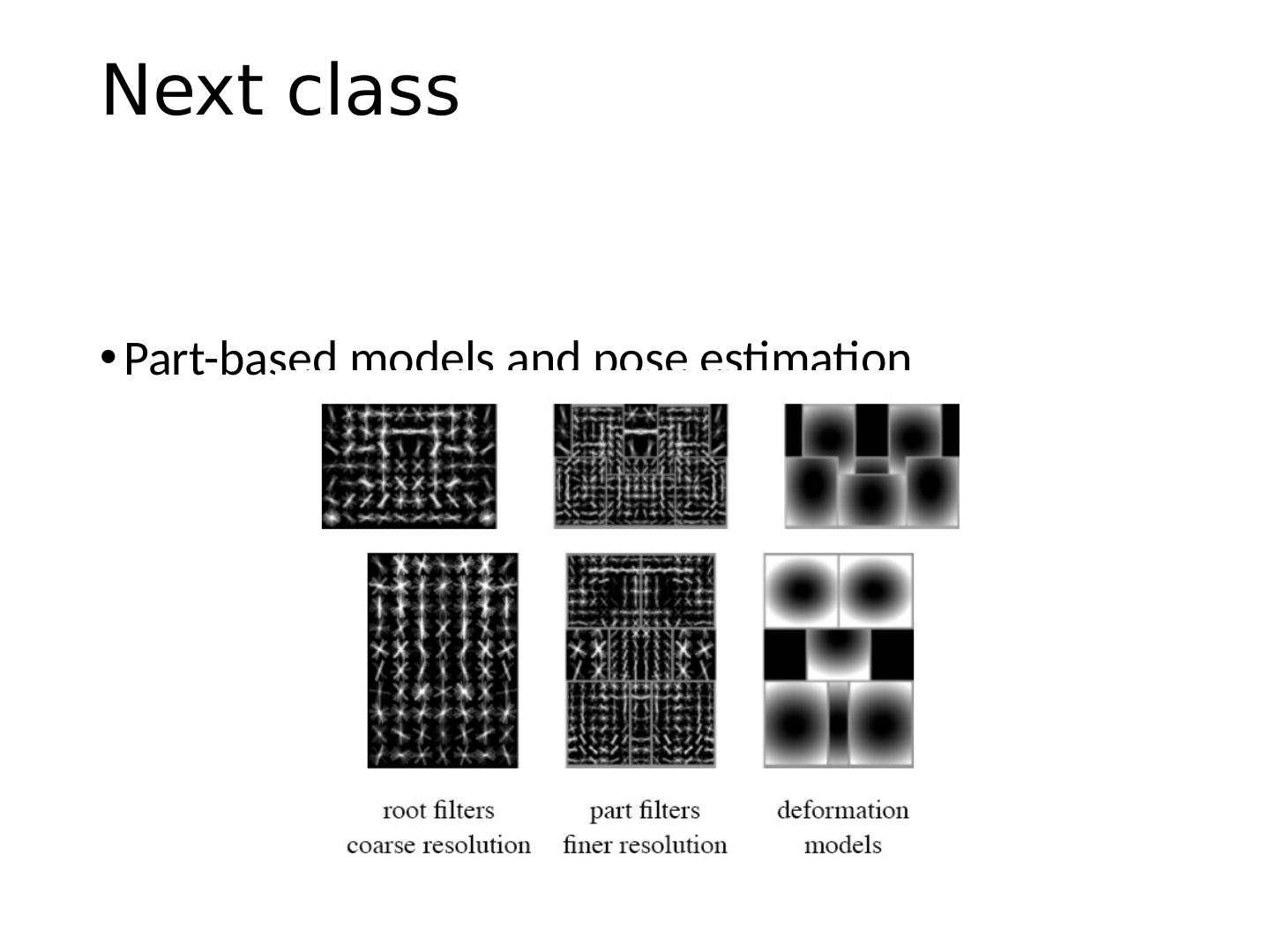 Next class

• Part-based models and pose estimation

root filters
coarse resolution

part filters
finer resolution

deformation
models